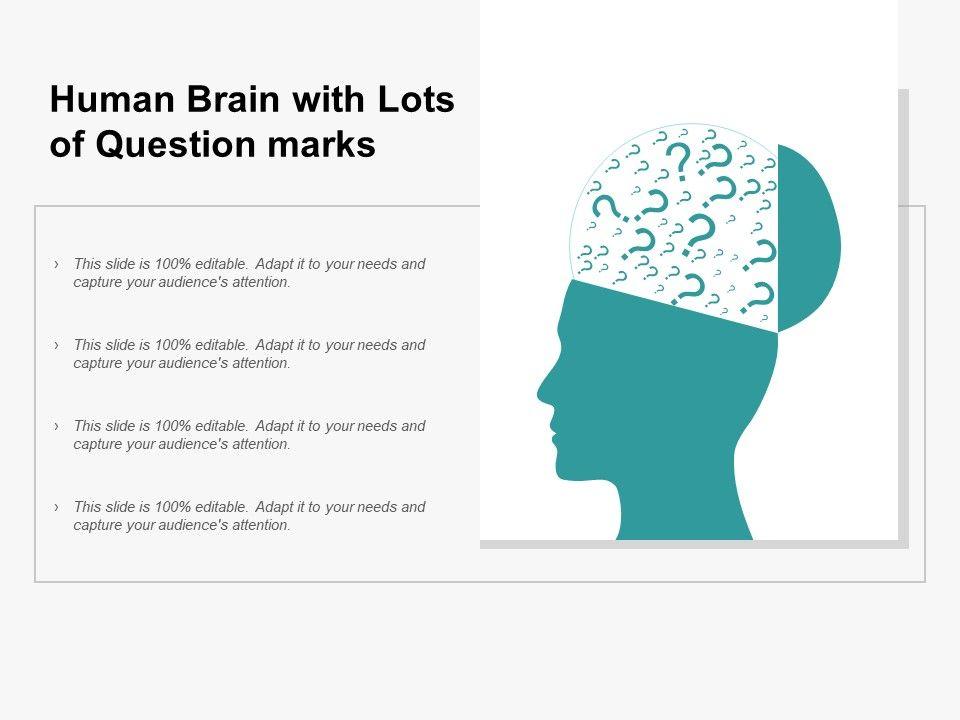 Human Brain with Lots of Question marks

› This slide is 100% editable. Adapt it to your needs and capture your audience's attention.

› This slide is 100% editable. Adapt it to your needs and capture your audience's attention.

› This slide is 100% editable. Adapt it to your needs and capture your audience's attention.

› This slide is 100% editable. Adapt it to your needs and capture your audience's attention.